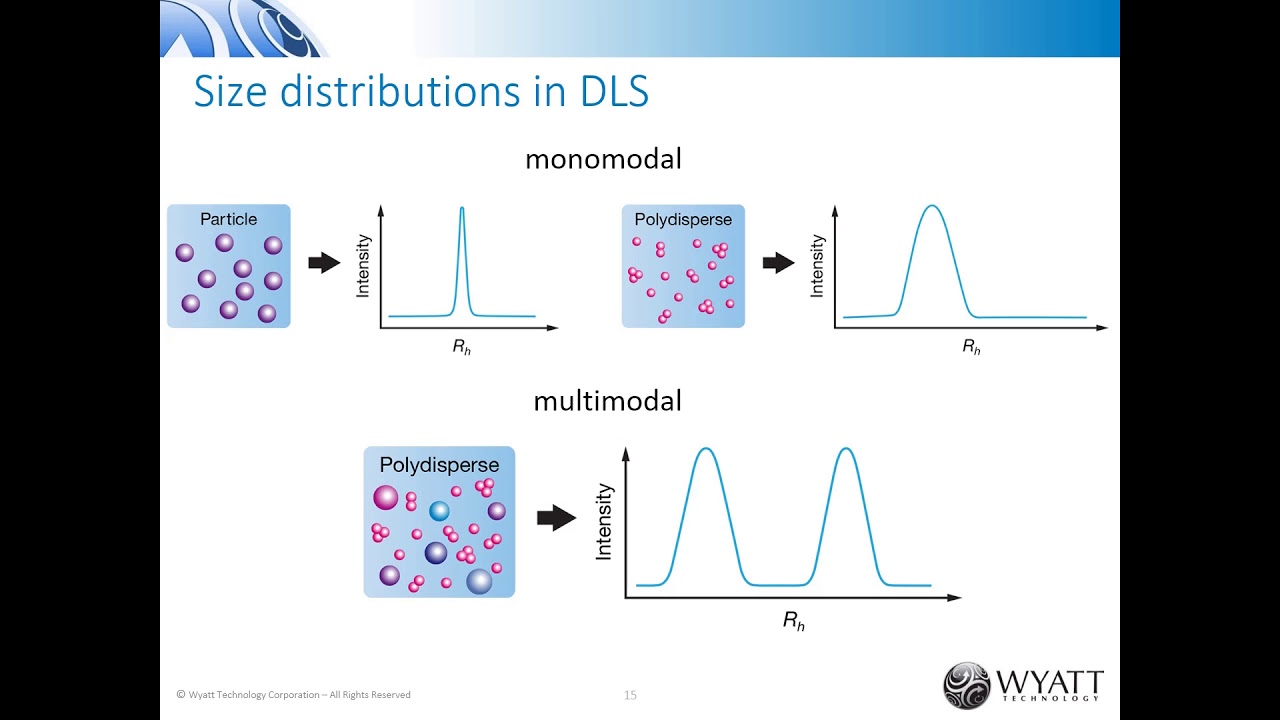 Size distributions in DLS

monomodal

Particle

Intensity

$R_h$

Polydisperse

Intensity

$R_h$

multimodal

Polydisperse

Intensity

$R_h$

© Wyatt Technology Corporation – All Rights Reserved

15

WYATT
TECHNOLOGY